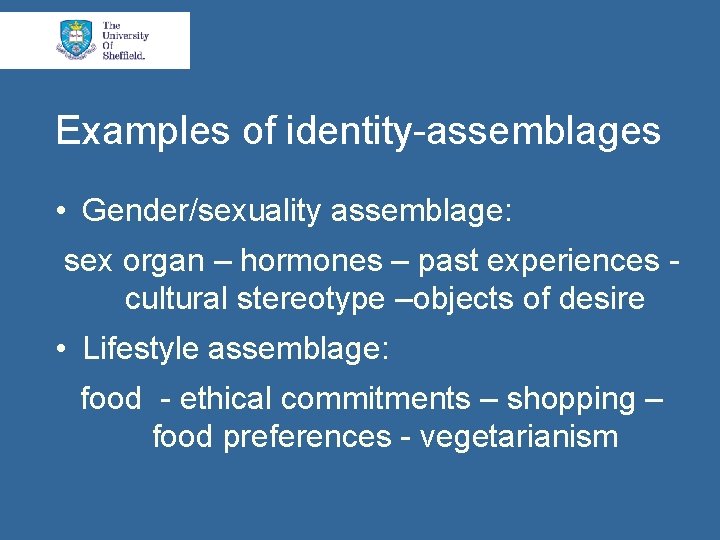 The University Of Sheffield.

Examples of identity-assemblages

• Gender/sexuality assemblage:

sex organ – hormones – past experiences - cultural stereotype –objects of desire

• Lifestyle assemblage:

food - ethical commitments – shopping – food preferences - vegetarianism